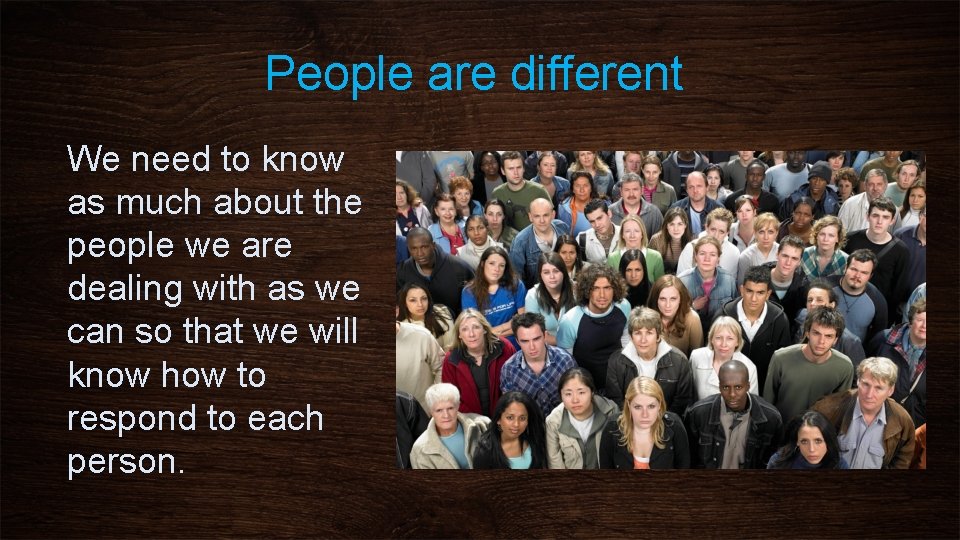 People are different

We need to know as much about the people we are dealing with as we can so that we will know how to respond to each person.